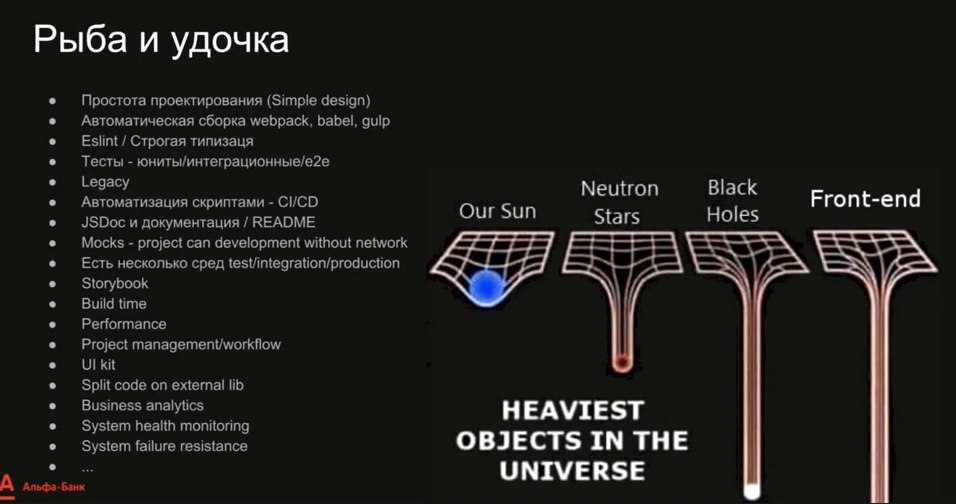 Рыба и удочка

- Простота проектирования (Simple design)
- Автоматическая сборка webpack, babel, gulp
- Eslint / Строгая типизаця
- Тесты - юниты/интеграционные/e2e
- Legacy
- Автоматизация скриптами - CI/CD
- JSDoc и документация / README
- Mocks - project can development without network
- Есть несколько сред test/integration/production
- Storybook
- Build time
- Performance
- Project management/workflow
- UI kit
- Split code on external lib
- Business analytics
- System health monitoring
- System failure resistance
- ...

Our Sun

Neutron Stars

Black Holes

Front-end

HEAVIEST OBJECTS IN THE UNIVERSE

Альфа-Банк